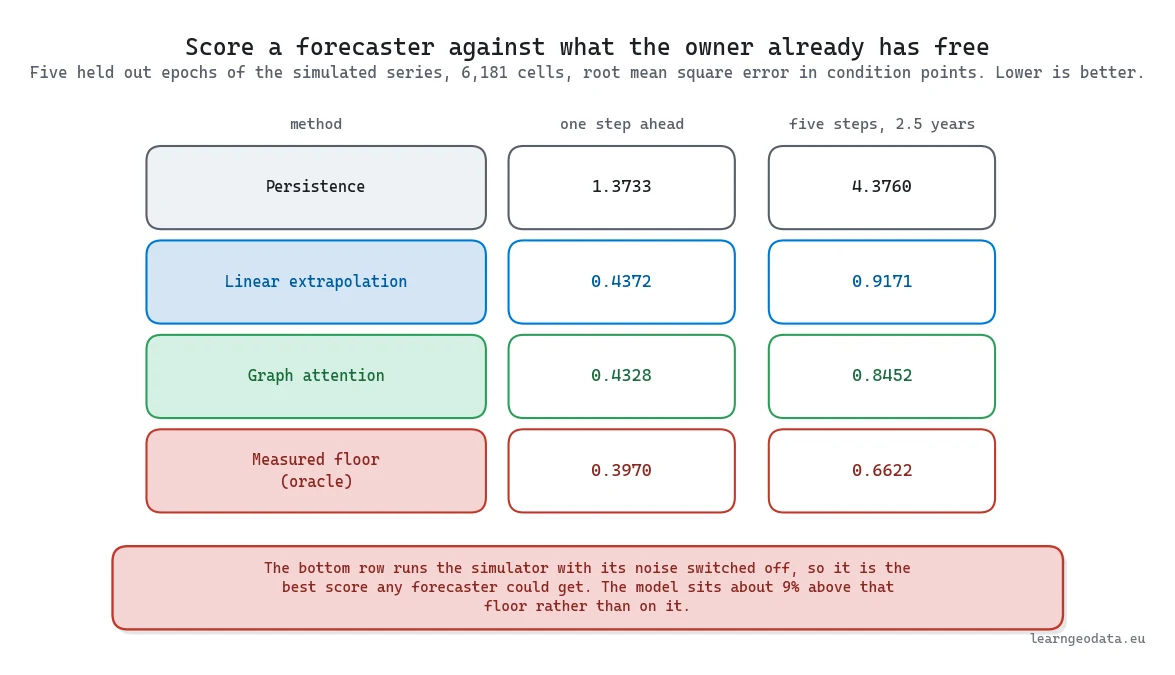 Score a forecaster against what the owner already has free

Five held out epochs of the simulated series, 6,181 cells, root mean square error in condition points. Lower is better.

| method | one step ahead | five steps, 2.5 years |
|---|---|---|
| Persistence | 1.3733 | 4.3760 |
| Linear extrapolation | 0.4372 | 0.9171 |
| Graph attention | 0.4328 | 0.8452 |
| Measured floor (oracle) | 0.3970 | 0.6622 |

The bottom row runs the simulator with its noise switched off, so it is the best score any forecaster could get. The model sits about 9% above that floor rather than on it.

learngeodata.eu